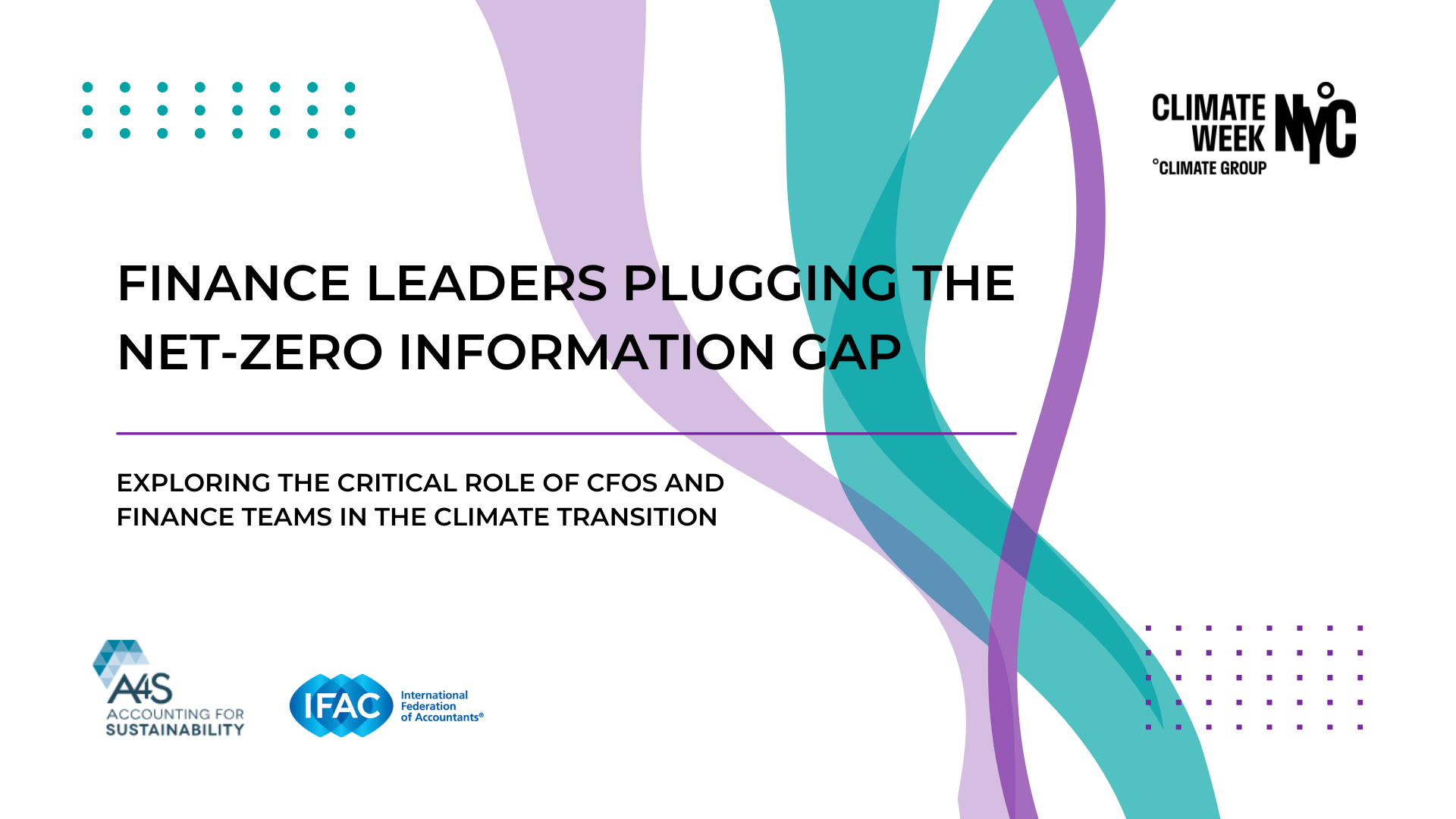 CLIMATE WEEK NYC
°CLIMATE GROUP

FINANCE LEADERS PLUGGING THE NET-ZERO INFORMATION GAP

EXPLORING THE CRITICAL ROLE OF CFOS AND FINANCE TEAMS IN THE CLIMATE TRANSITION

A4S
ACCOUNTING FOR SUSTAINABILITY

IFAC
International Federation of Accountants®